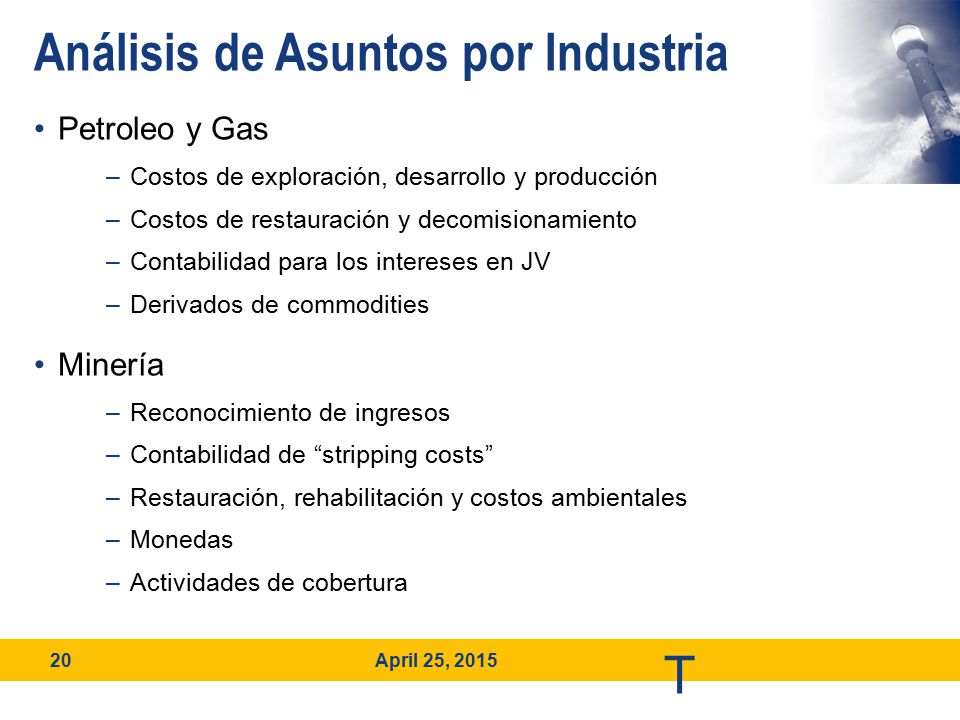 Análisis de Asuntos por Industria

• Petroleo y Gas

– Costos de exploración, desarrollo y producción

– Costos de restauración y decomisionamiento

– Contabilidad para los intereses en JV

– Derivados de commodities

• Minería

– Reconocimiento de ingresos

– Contabilidad de “stripping costs”

– Restauración, rehabilitación y costos ambientales

– Monedas

– Actividades de cobertura

20

April 25, 2015

T